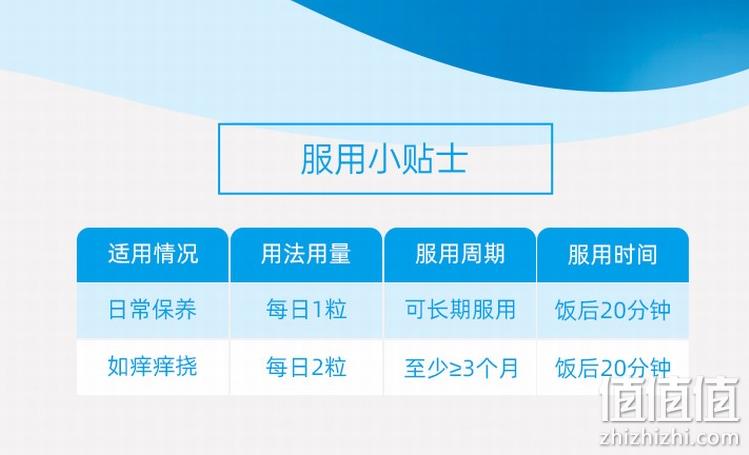 服用小贴士

| 适用情况 | 用法用量 | 服用周期 | 服用时间 |
|---|---|---|---|
| 日常保养 | 每日1粒 | 可长期服用 | 饭后20分钟 |
| 如痒痒挠 | 每日2粒 | 至少≥3个月 | 饭后20分钟 |

值值值
zhizhizhi.com